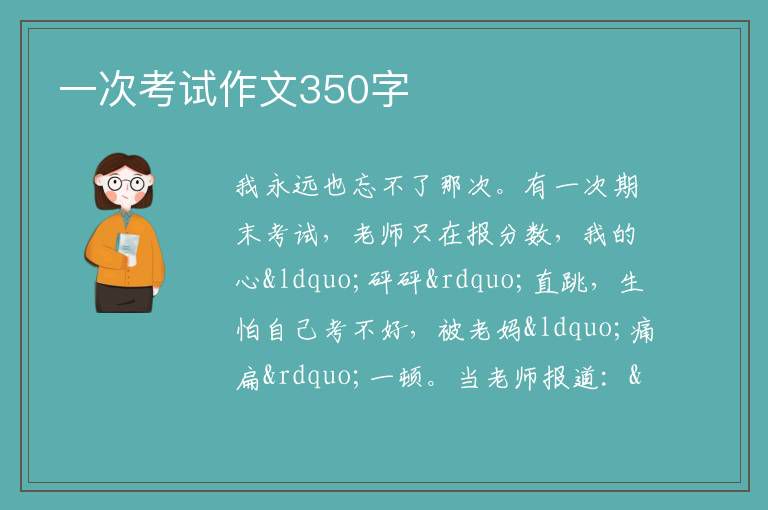 一次考试作文350字

我永远也忘不了那次。有一次期末考试，老师只在报分数，我的心&ldquo;砰砰&rdquo;直跳，生怕自己考不好，被老妈&ldquo;痛扁&rdquo;一顿。当老师报道：&